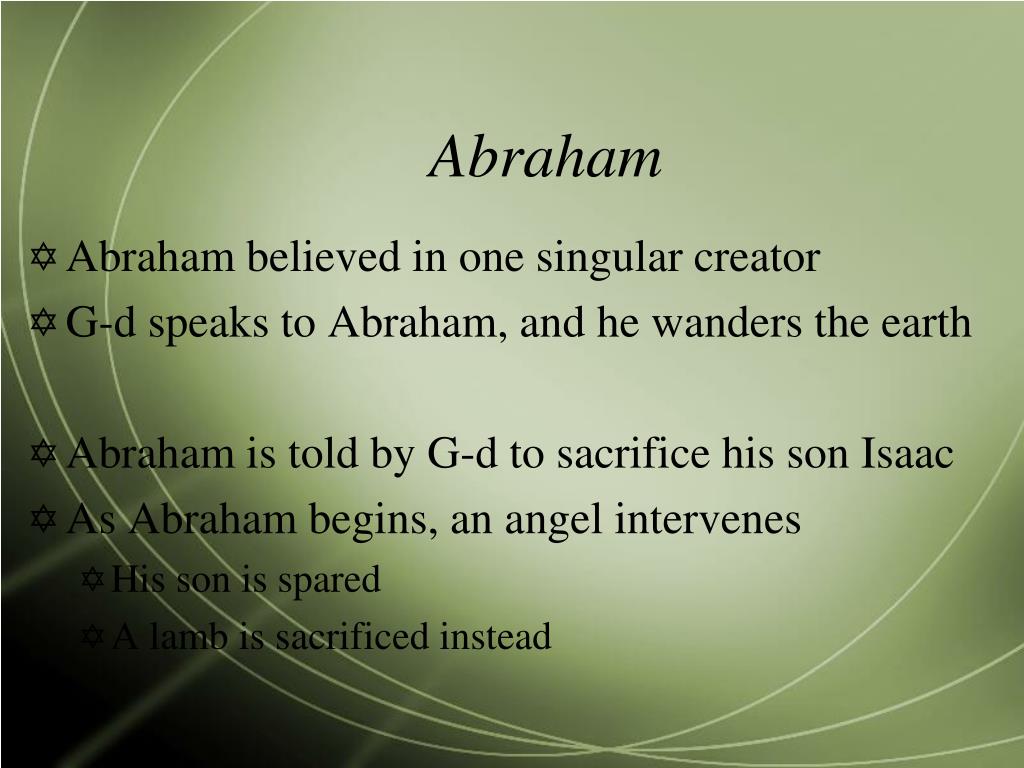 Abraham

✡ Abraham believed in one singular creator

✡ G-d speaks to Abraham, and he wanders the earth

✡ Abraham is told by G-d to sacrifice his son Isaac

✡ As Abraham begins, an angel intervenes

✡ His son is spared

✡ A lamb is sacrificed instead